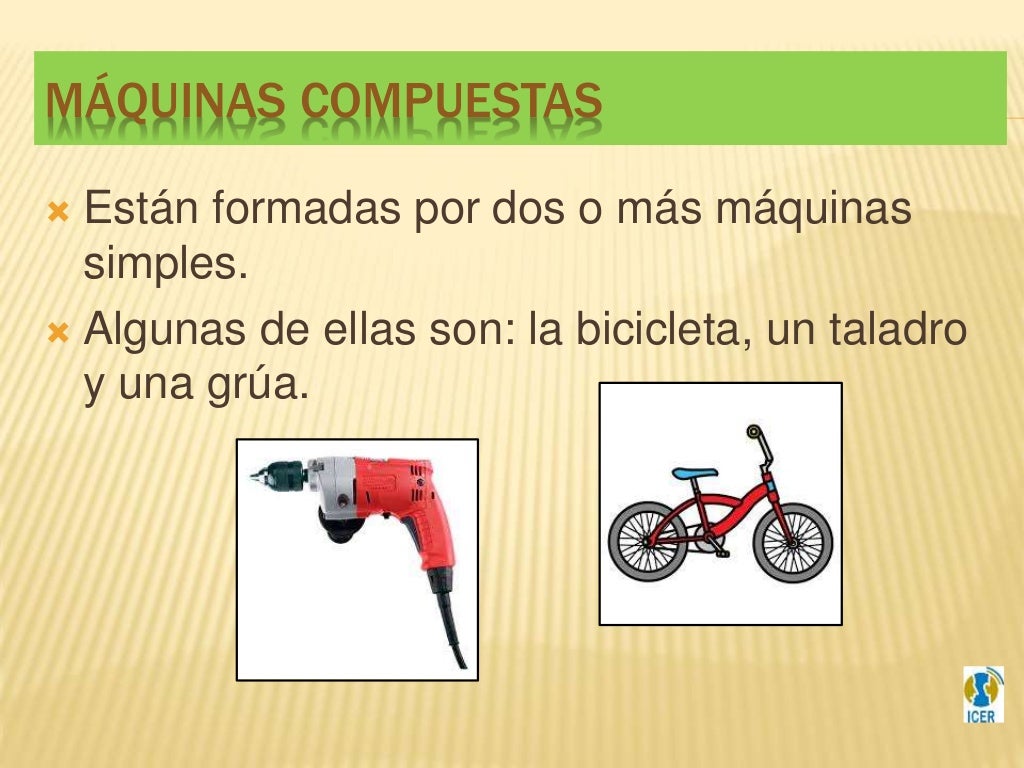 MÁQUINAS COMPUESTAS

Están formadas por dos o más máquinas simples.

Algunas de ellas son: la bicicleta, un taladro y una grúa.

ICER